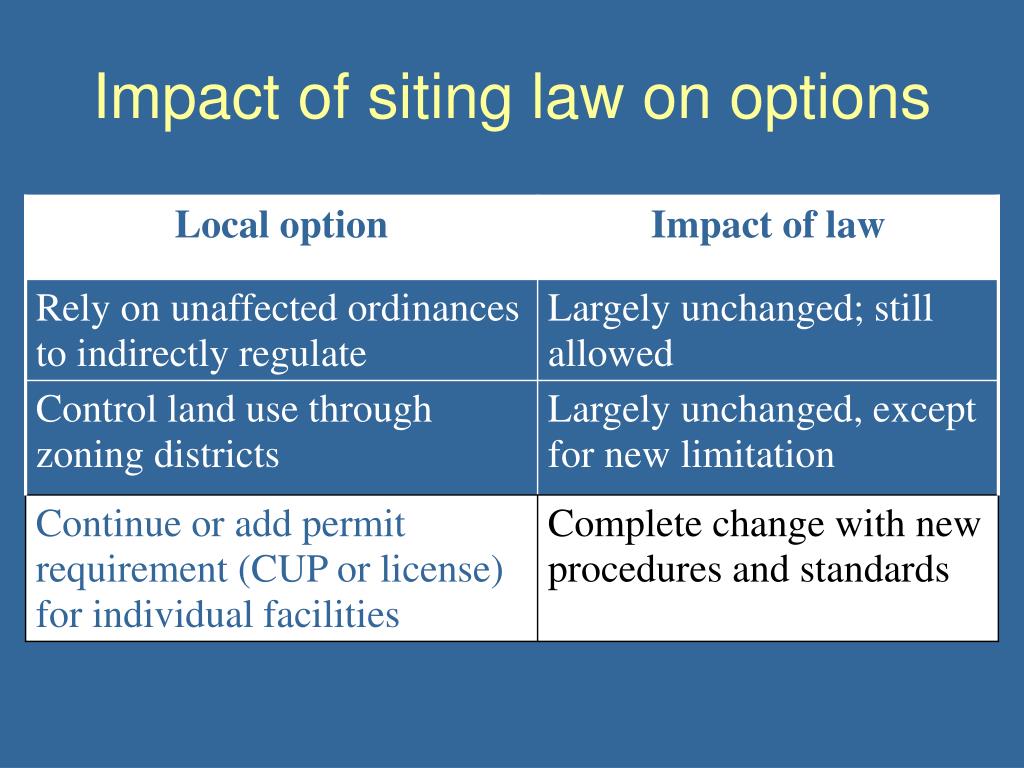 Impact of siting law on options

| Local option | Impact of law |
|---|---|
| Rely on unaffected ordinances to indirectly regulate | Largely unchanged; still allowed |
| Control land use through zoning districts | Largely unchanged, except for new limitation |
| Continue or add permit requirement (CUP or license) for individual facilities | Complete change with new procedures and standards |